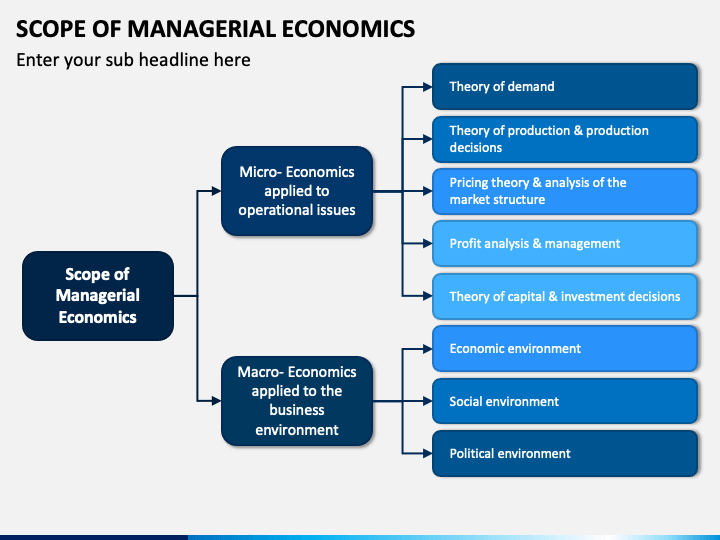 SCOPE OF MANAGERIAL ECONOMICS

Enter your sub headline here

Scope of Managerial Economics

Micro- Economics applied to operational issues

Theory of demand

Theory of production & production decisions

Pricing theory & analysis of the market structure

Profit analysis & management

Theory of capital & investment decisions

Macro- Economics applied to the business environment

Economic environment

Social environment

Political environment